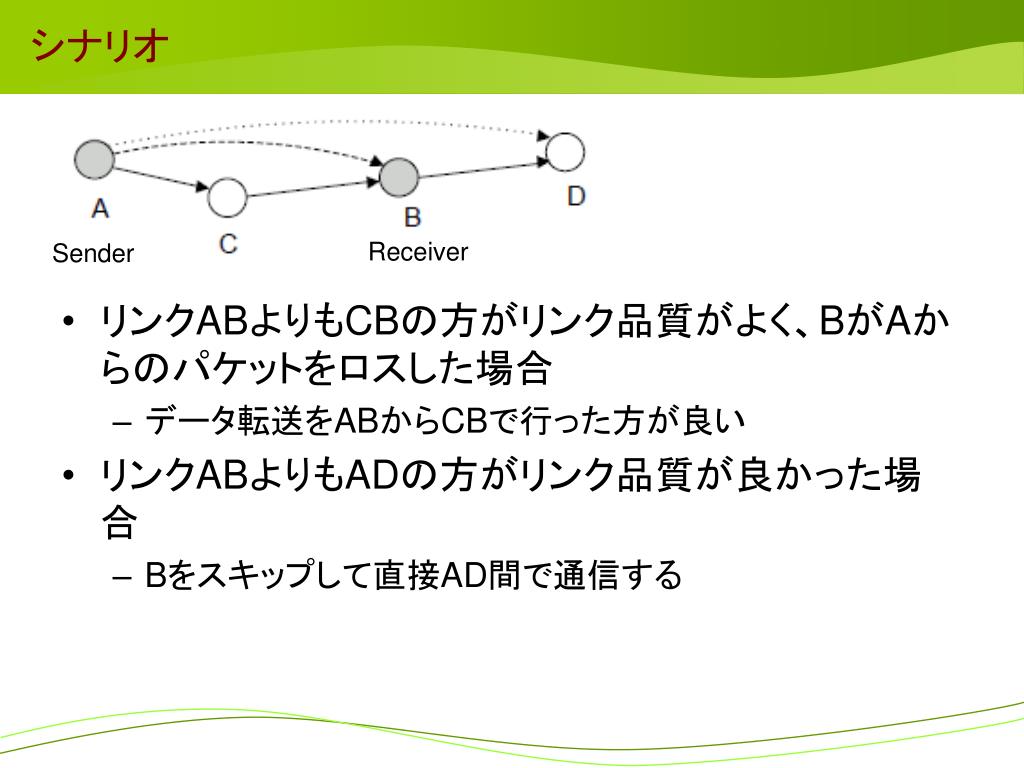 シナリオ

A
C
B
D
Sender
Receiver

• リンクABよりもCBの方がリンク品質がよく、BがAからのパケットをロスした場合
  – データ転送をABからCBで行った方が良い
• リンクABよりもADの方がリンク品質が良かった場合
  – Bをスキップして直接AD間で通信する